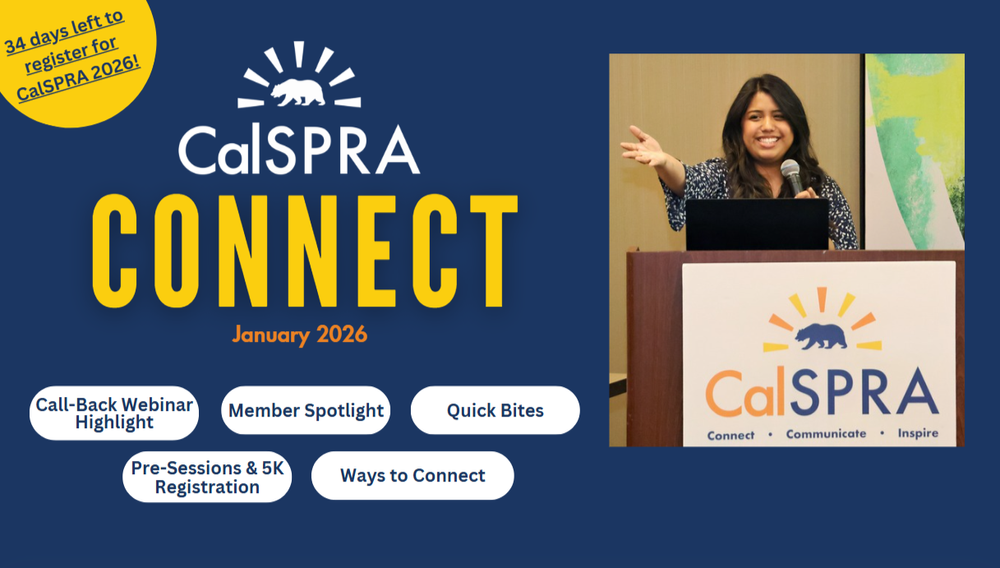 34 days left to register for CalSPRA 2026!

CalSPRA

CONNECT

January 2026

Call-Back Webinar Highlight

Member Spotlight

Quick Bites

Pre-Sessions & 5K Registration

Ways to Connect

CalSPRA

Connect • Communicate • Inspire